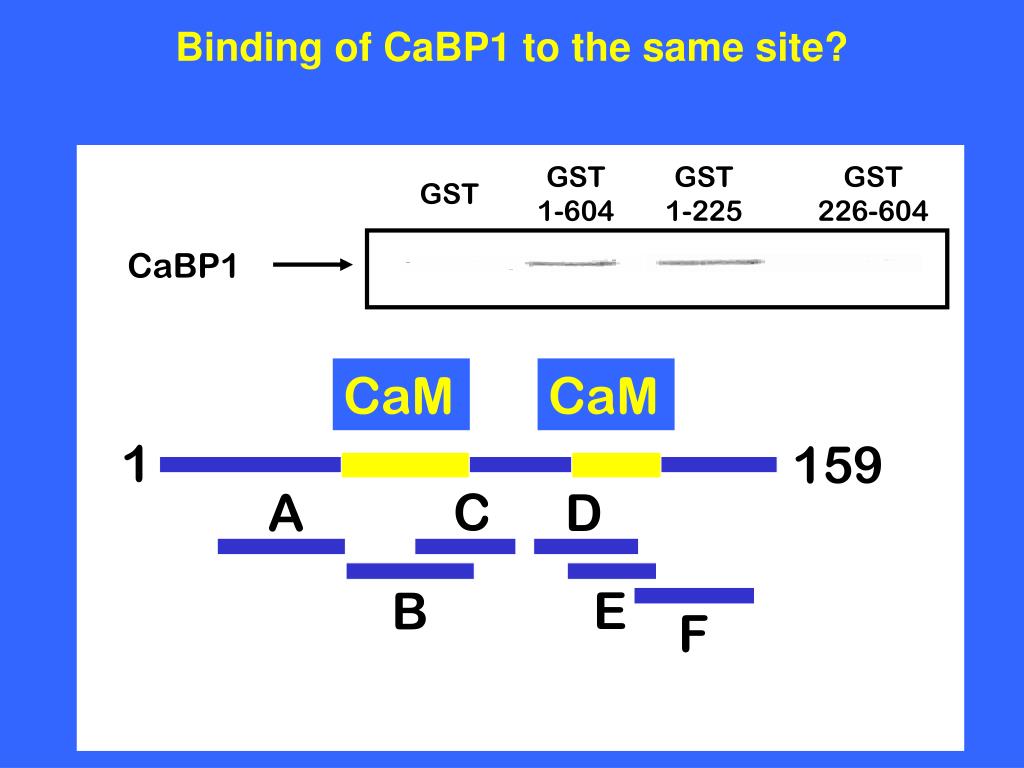 Binding of CaBP1 to the same site?

GST

GST 1-604

GST 1-225

GST 226-604

CaBP1

CaM

CaM

1

159

A

C

D

B

E

F